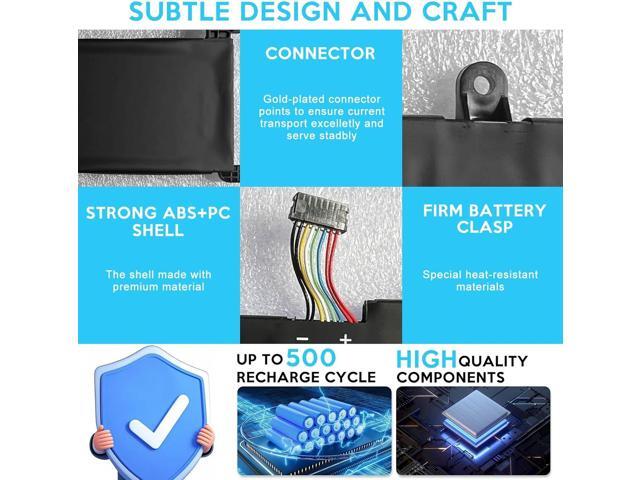 SUBTLE DESIGN AND CRAFT

CONNECTOR

Gold-plated connector points to ensure current transport excelletly and serve stadbly

STRONG ABS+PC SHELL

The shell made with premium material

− +

FIRM BATTERY CLASP

Special heat-resistant materials

UP TO 500 RECHARGE CYCLE

HIGH QUALITY COMPONENTS